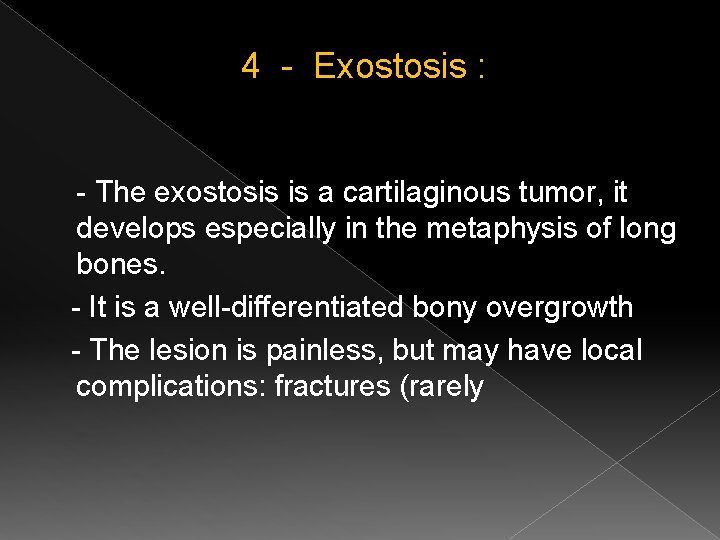 4 - Exostosis :

- The exostosis is a cartilaginous tumor, it develops especially in the metaphysis of long bones.

- It is a well-differentiated bony overgrowth

- The lesion is painless, but may have local complications: fractures (rarely